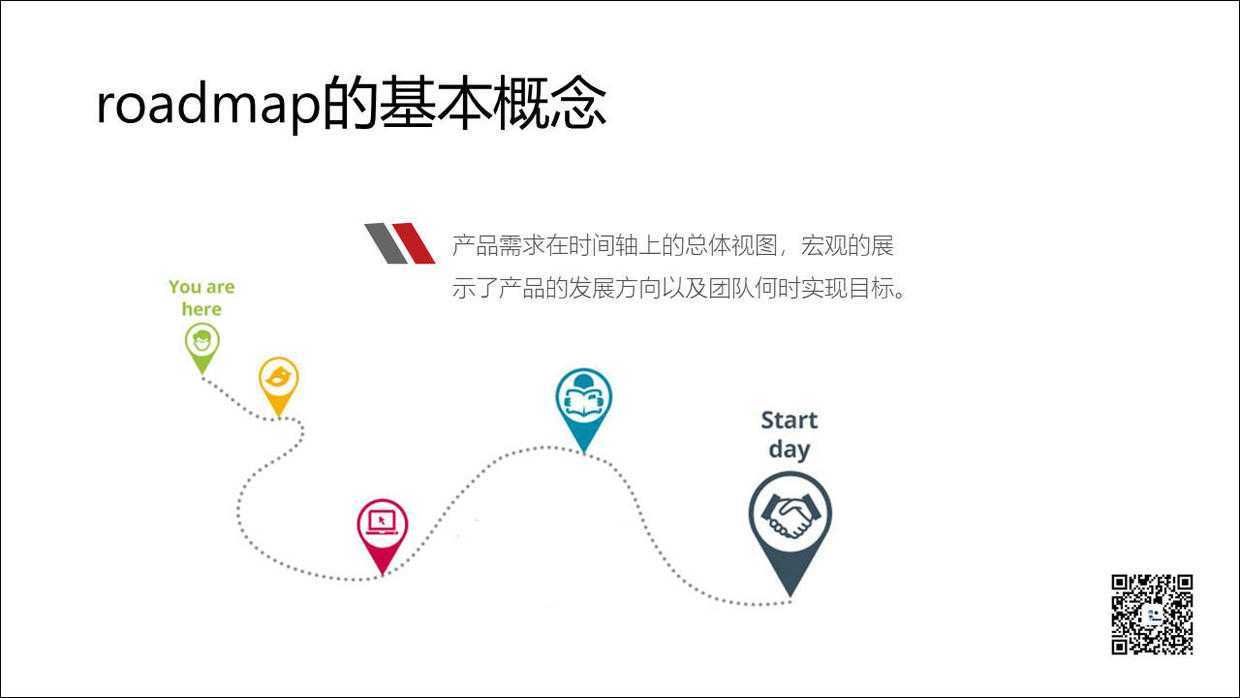 roadmap的基本概念

产品需求在时间轴上的总体视图，宏观的展示了产品的发展方向以及团队何时实现目标。

You are here

Start day